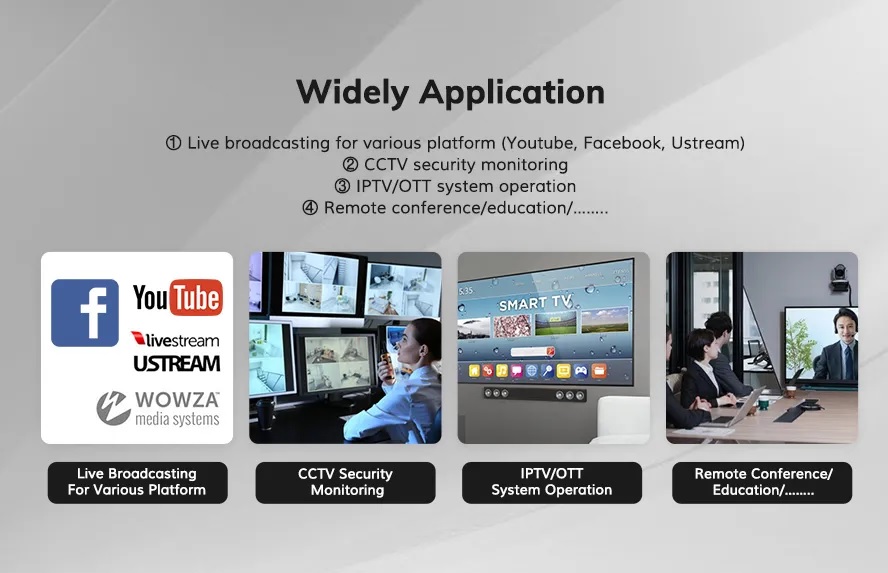 Widely Application

① Live broadcasting for various platform (Youtube, Facebook, Ustream)
② CCTV security monitoring
③ IPTV/OTT system operation
④ Remote conference/education/........

f

YouTube

livestream

USTREAM

WOWZA media systems

5:35

SMART TV

Live Broadcasting For Various Platform

CCTV Security Monitoring

IPTV/OTT System Operation

Remote Conference/ Education/........